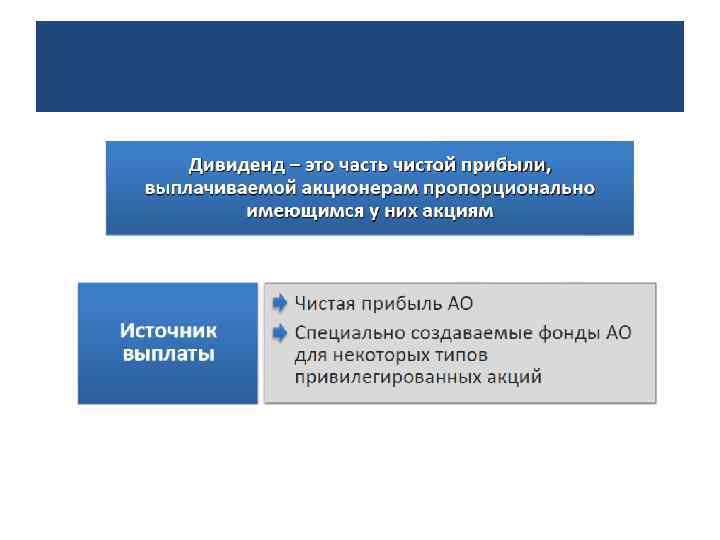 Дивиденд – это часть чистой прибыли, выплачиваемой акционерам пропорционально имеющимся у них акциям

Источник выплаты

Чистая прибыль АО

Специально создаваемые фонды АО для некоторых типов привилегированных акций